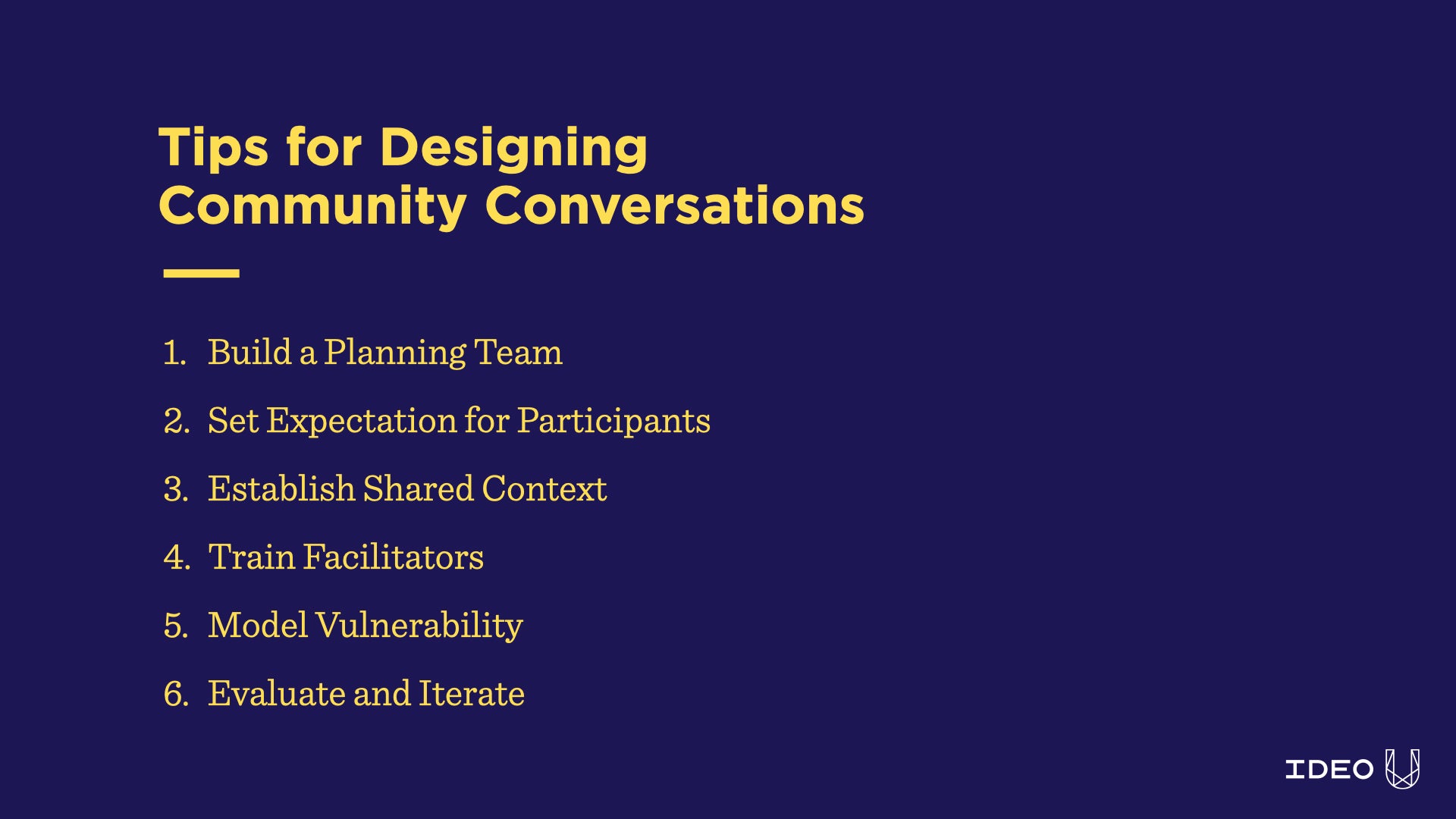 Tips for Designing Community Conversations

1. Build a Planning Team
2. Set Expectation for Participants
3. Establish Shared Context
4. Train Facilitators
5. Model Vulnerability
6. Evaluate and Iterate

IDEO U